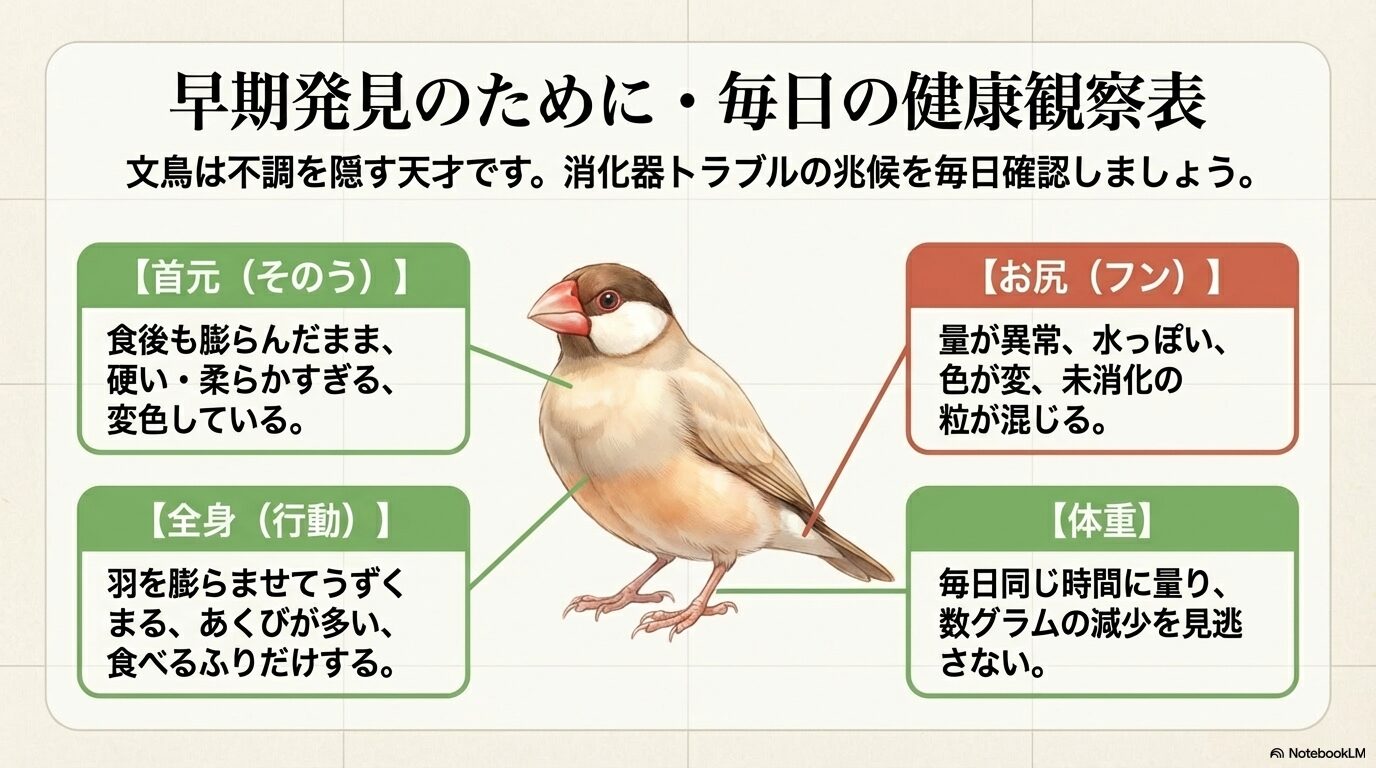 早期発見のために・毎日の健康観察表

文鳥は不調を隠す天才です。消化器トラブルの兆候を毎日確認しましょう。

【首元（そのう）】
食後も膨らんだまま、硬い・柔らかすぎる、変色している。

【全身（行動）】
羽を膨らませてうずくまる、あくびが多い、食べるふりだけする。

【お尻（フン）】
量が異常、水っぽい、色が変、未消化の粒が混じる。

【体重】
毎日同じ時間に量り、数グラムの減少を見逃さない。

NotebookLM